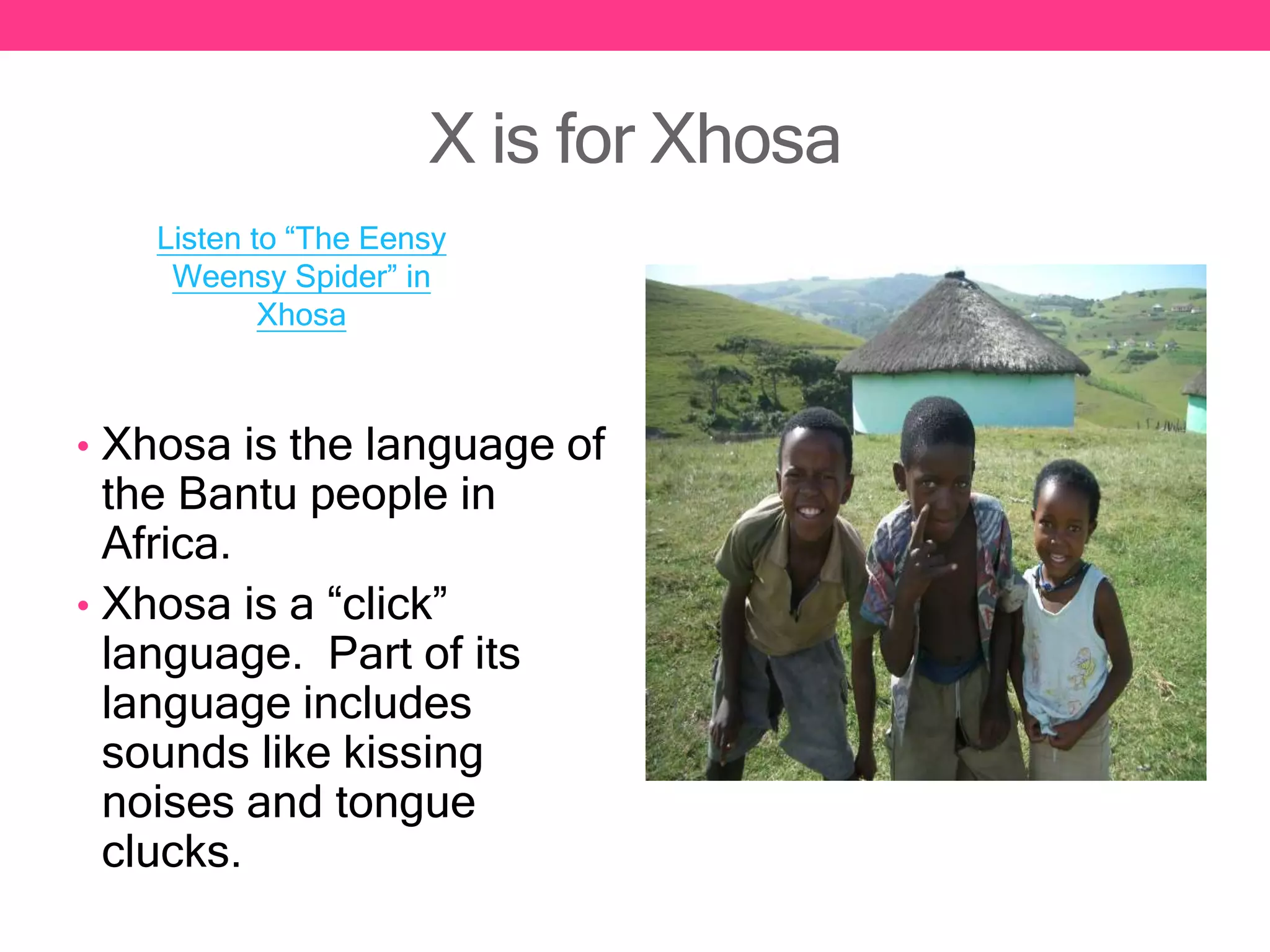 X is for Xhosa

Listen to “The Eensy Weensy Spider” in Xhosa

• Xhosa is the language of the Bantu people in Africa.
• Xhosa is a “click” language. Part of its language includes sounds like kissing noises and tongue clucks.